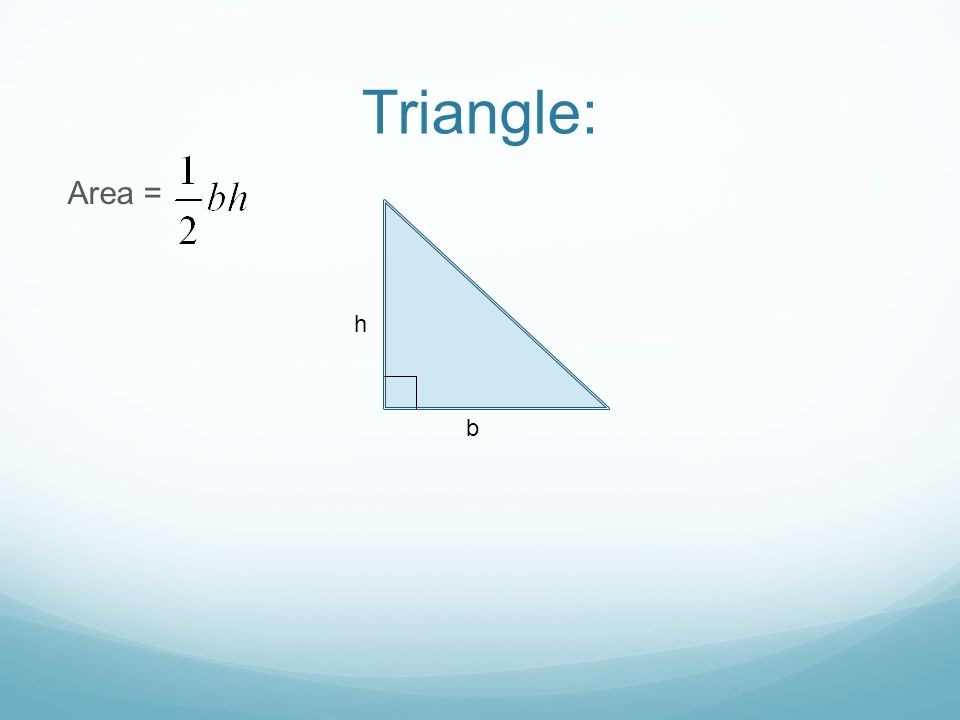 Triangle:

Area = $\frac{1}{2}bh$

h

b